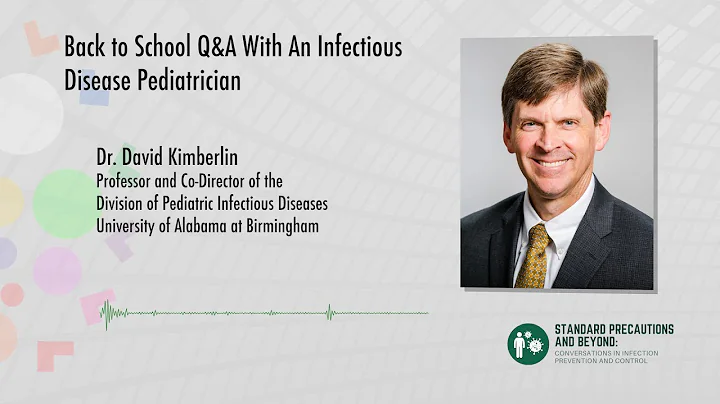 Back to School Q&A With An Infectious Disease Pediatrician

Dr. David Kimberlin
Professor and Co-Director of the Division of Pediatric Infectious Diseases
University of Alabama at Birmingham

STANDARD PRECAUTIONS AND BEYOND:
CONVERSATIONS IN INFECTION PREVENTION AND CONTROL